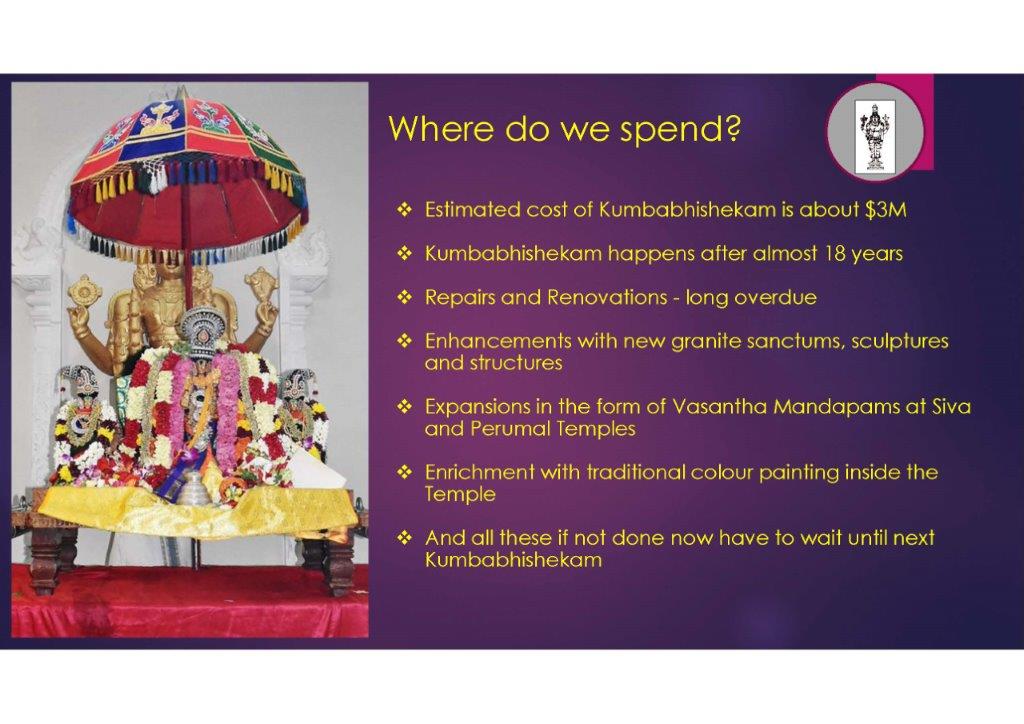 Where do we spend?

❖ Estimated cost of Kumbabhishekam is about \$3M

❖ Kumbabhishekam happens after almost 18 years

❖ Repairs and Renovations - long overdue

❖ Enhancements with new granite sanctums, sculptures and structures

❖ Expansions in the form of Vasantha Mandapams at Siva and Perumal Temples

❖ Enrichment with traditional colour painting inside the Temple

❖ And all these if not done now have to wait until next Kumbabhishekam